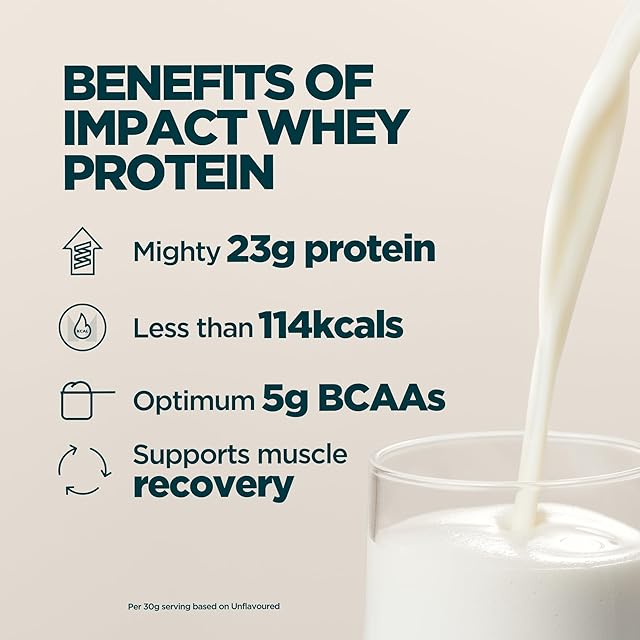 BENEFITS OF IMPACT WHEY PROTEIN

Mighty 23g protein

KCAL

Less than 114kcals

Optimum 5g BCAAs

Supports muscle recovery

Per 30g serving based on Unflavoured